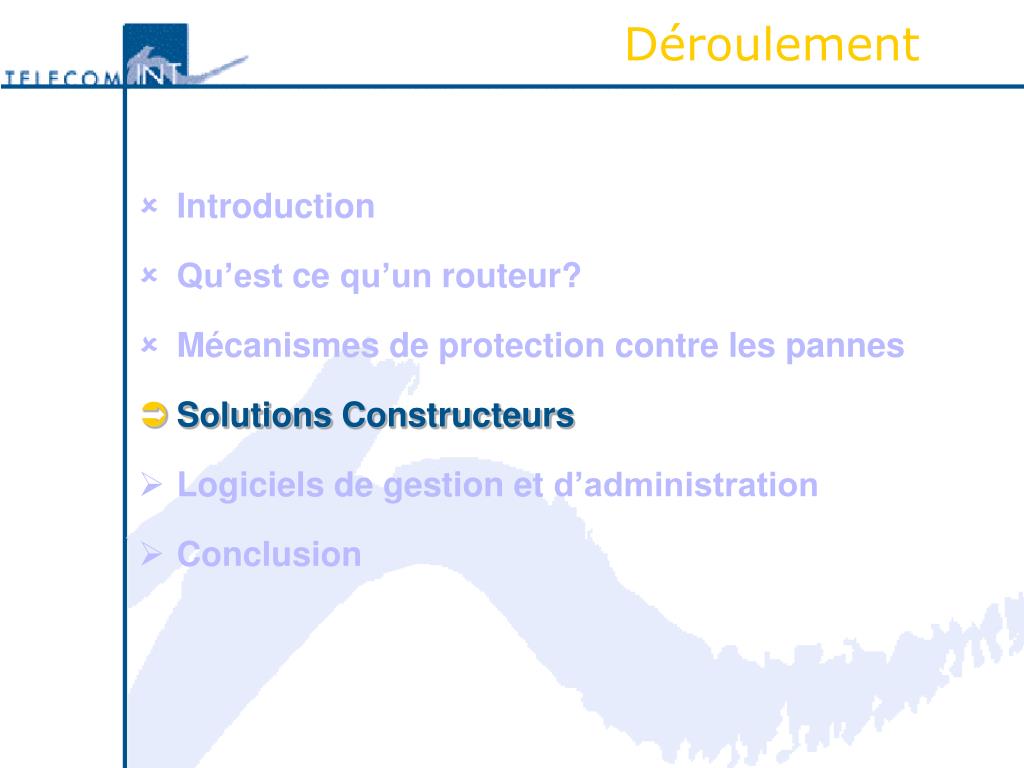 TELECOM INT

Déroulement

× Introduction

× Qu’est ce qu’un routeur?

× Mécanismes de protection contre les pannes

➲ Solutions Constructeurs

➢ Logiciels de gestion et d’administration

➢ Conclusion